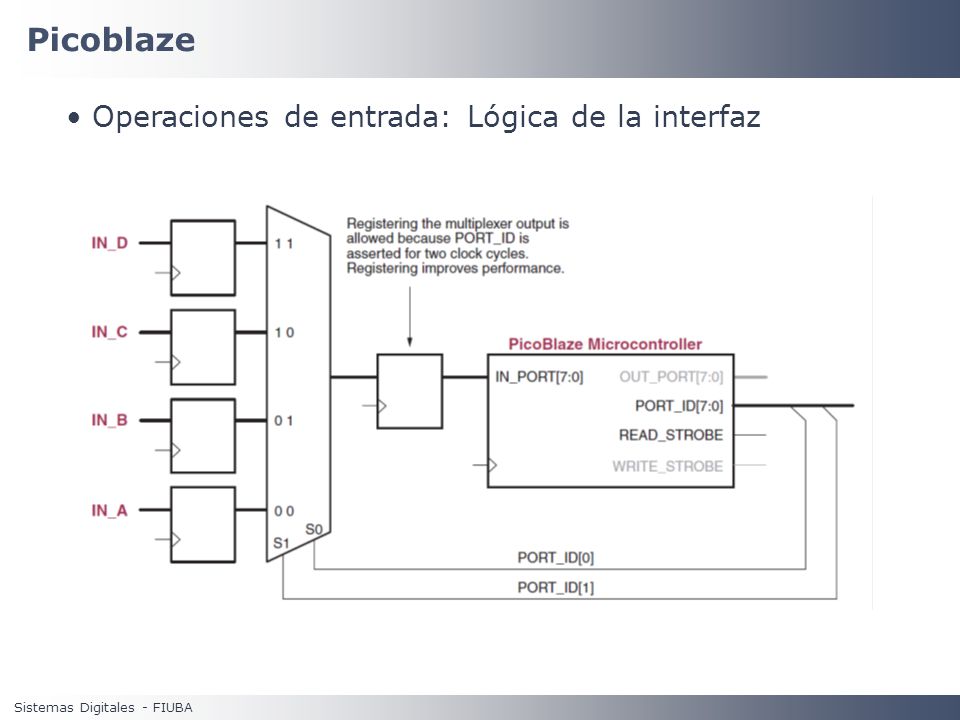 Picoblaze

• Operaciones de entrada: Lógica de la interfaz

IN_D

IN_C

IN_B

IN_A

1 1

1 0

0 1

0 0

S1

S0

Registering the multiplexer output is allowed because PORT_ID is asserted for two clock cycles. Registering improves performance.

PicoBlaze Microcontroller

IN_PORT[7:0]

OUT_PORT[7:0]

PORT_ID[7:0]

READ_STROBE

WRITE_STROBE

PORT_ID[0]

PORT_ID[1]

Sistemas Digitales - FIUBA